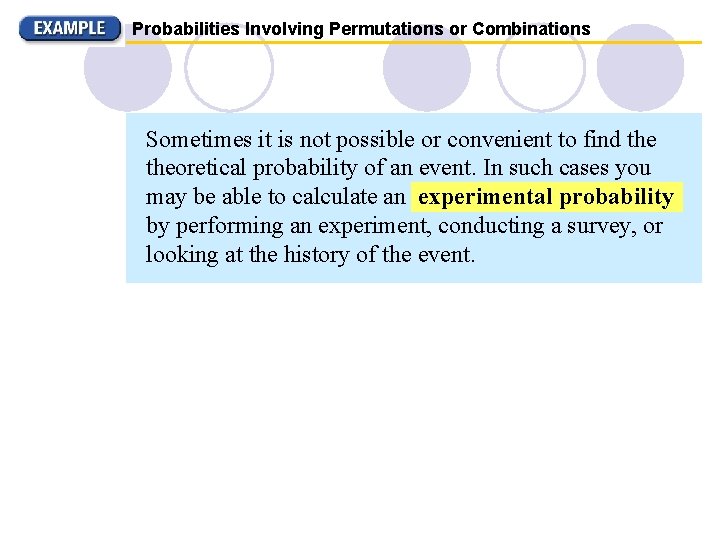 EXAMPLE Probabilities Involving Permutations or Combinations

Sometimes it is not possible or convenient to find the theoretical probability of an event. In such cases you may be able to calculate an experimental probability by performing an experiment, conducting a survey, or looking at the history of the event.